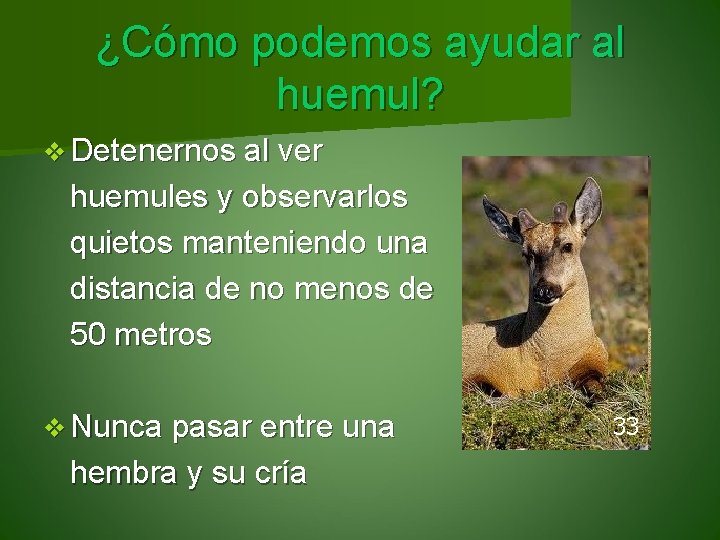 ¿Cómo podemos ayudar al huemul?

❖ Detenernos al ver huemules y observarlos quietos manteniendo una distancia de no menos de 50 metros

❖ Nunca pasar entre una hembra y su cría

33